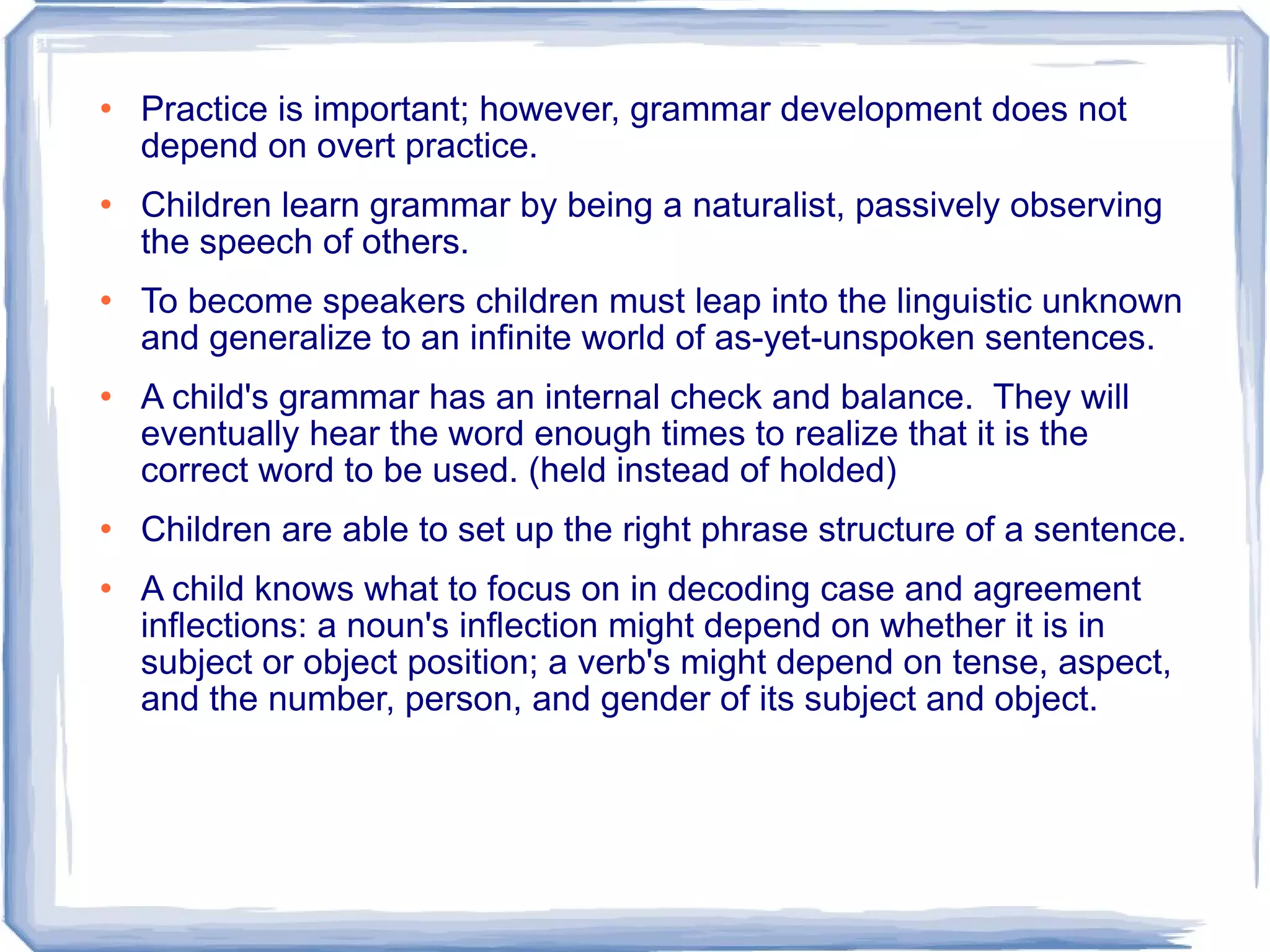 • Practice is important; however, grammar development does not depend on overt practice.

• Children learn grammar by being a naturalist, passively observing the speech of others.

• To become speakers children must leap into the linguistic unknown and generalize to an infinite world of as-yet-unspoken sentences.

• A child's grammar has an internal check and balance.  They will eventually hear the word enough times to realize that it is the correct word to be used. (held instead of holded)

• Children are able to set up the right phrase structure of a sentence.

• A child knows what to focus on in decoding case and agreement inflections: a noun's inflection might depend on whether it is in subject or object position; a verb's might depend on tense, aspect, and the number, person, and gender of its subject and object.